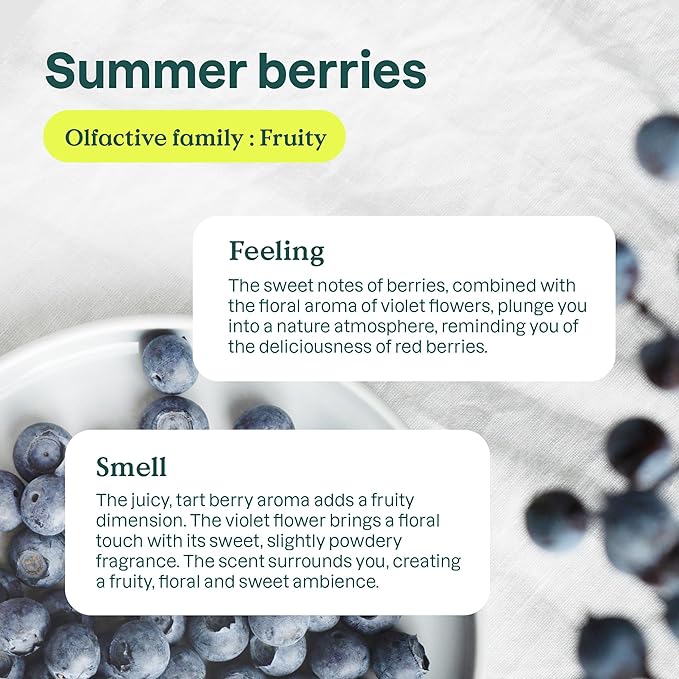 Summer berries

Olfactive family : Fruity

Feeling
The sweet notes of berries, combined with the floral aroma of violet flowers, plunge you into a nature atmosphere, reminding you of the deliciousness of red berries.

Smell
The juicy, tart berry aroma adds a fruity dimension. The violet flower brings a floral touch with its sweet, slightly powdery fragrance. The scent surrounds you, creating a fruity, floral and sweet ambience.